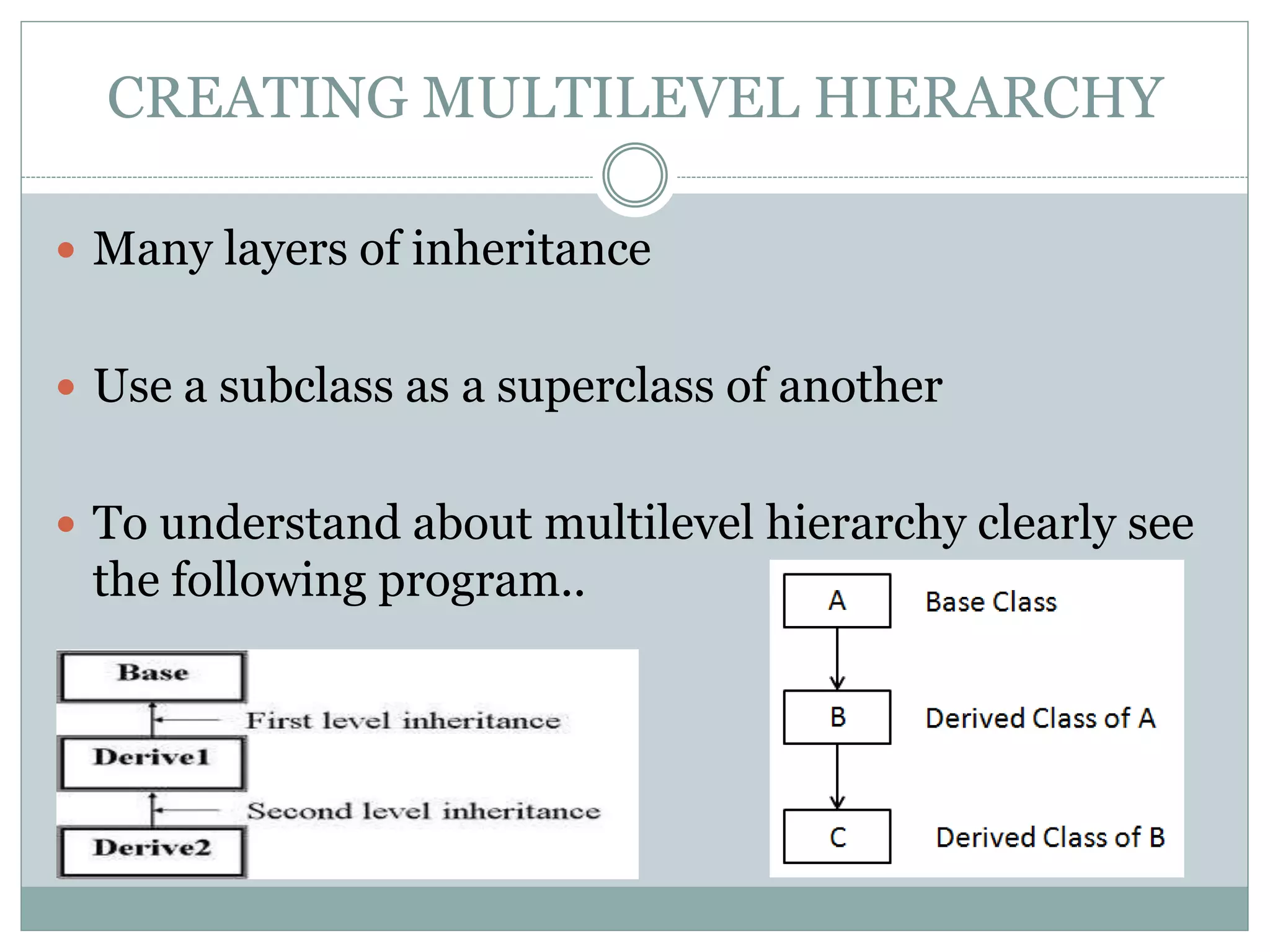 CREATING MULTILEVEL HIERARCHY

Many layers of inheritance

Use a subclass as a superclass of another

To understand about multilevel hierarchy clearly see the following program..

Base
First level inheritance
Derive1
Second level inheritance
Derive2

A
Base Class
B
Derived Class of A
C
Derived Class of B